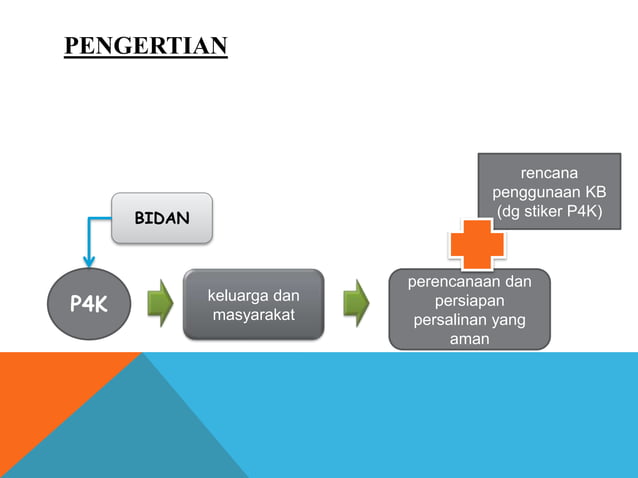 PENGERTIAN

BIDAN

P4K

keluarga dan masyarakat

perencanaan dan persiapan persalinan yang aman

rencana penggunaan KB (dg stiker P4K)